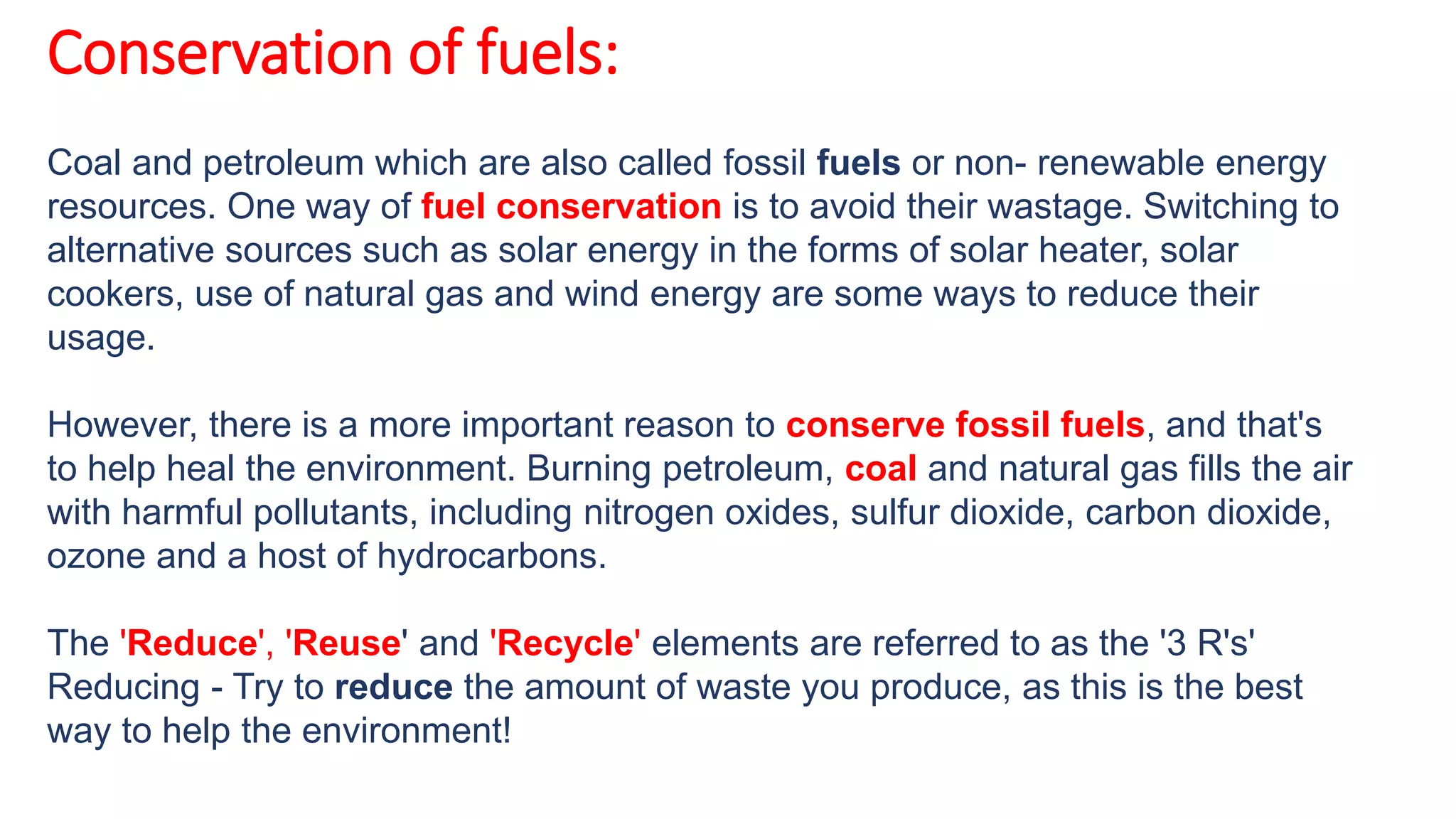 Conservation of fuels:

Coal and petroleum which are also called fossil fuels or non- renewable energy resources. One way of fuel conservation is to avoid their wastage. Switching to alternative sources such as solar energy in the forms of solar heater, solar cookers, use of natural gas and wind energy are some ways to reduce their usage.

However, there is a more important reason to conserve fossil fuels, and that's to help heal the environment. Burning petroleum, coal and natural gas fills the air with harmful pollutants, including nitrogen oxides, sulfur dioxide, carbon dioxide, ozone and a host of hydrocarbons.

The 'Reduce', 'Reuse' and 'Recycle' elements are referred to as the '3 R's'
Reducing - Try to reduce the amount of waste you produce, as this is the best way to help the environment!